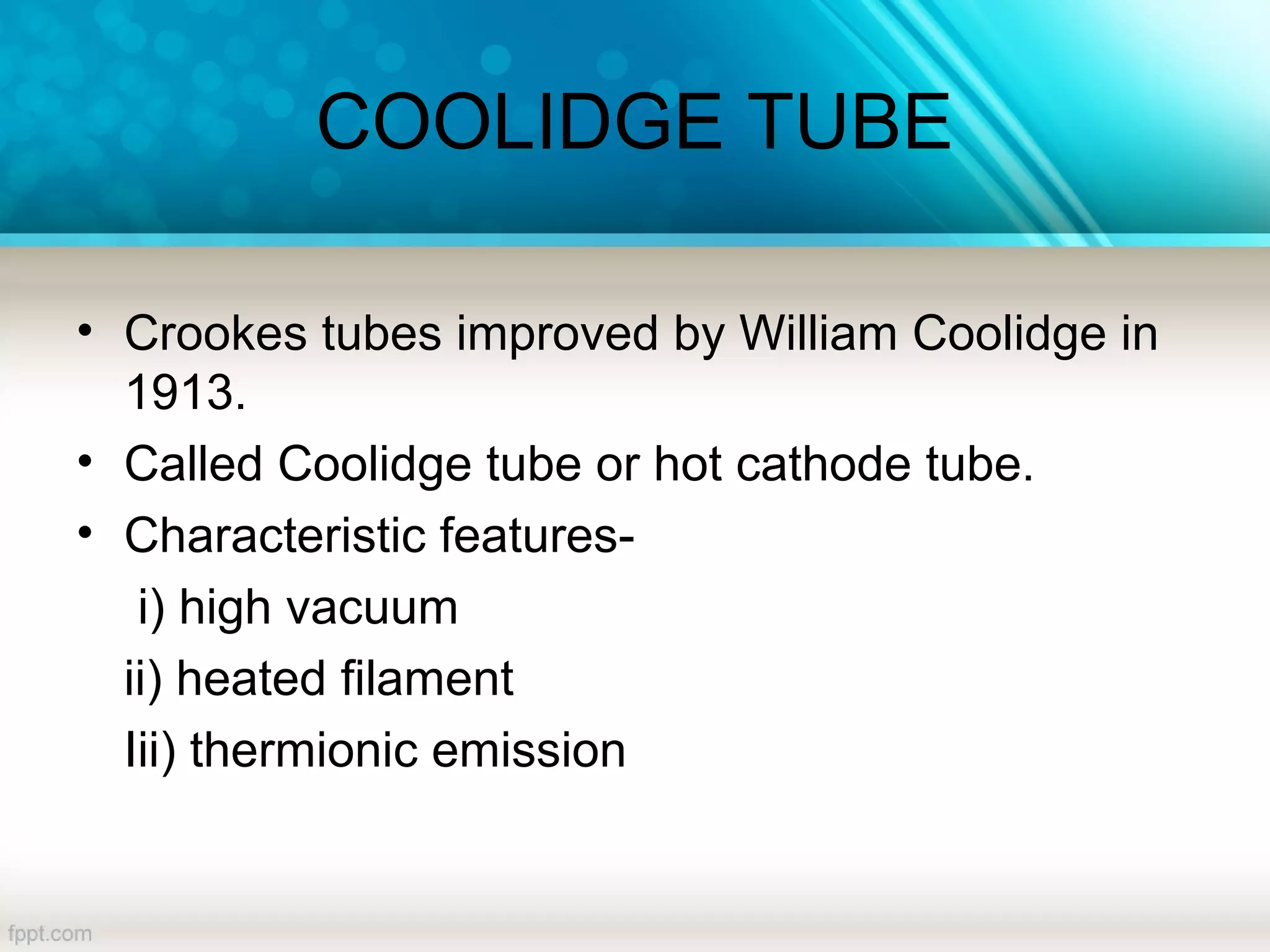 COOLIDGE TUBE

• Crookes tubes improved by William Coolidge in 1913.
• Called Coolidge tube or hot cathode tube.
• Characteristic features-
i) high vacuum
ii) heated filament
Iii) thermionic emission

fppt.com